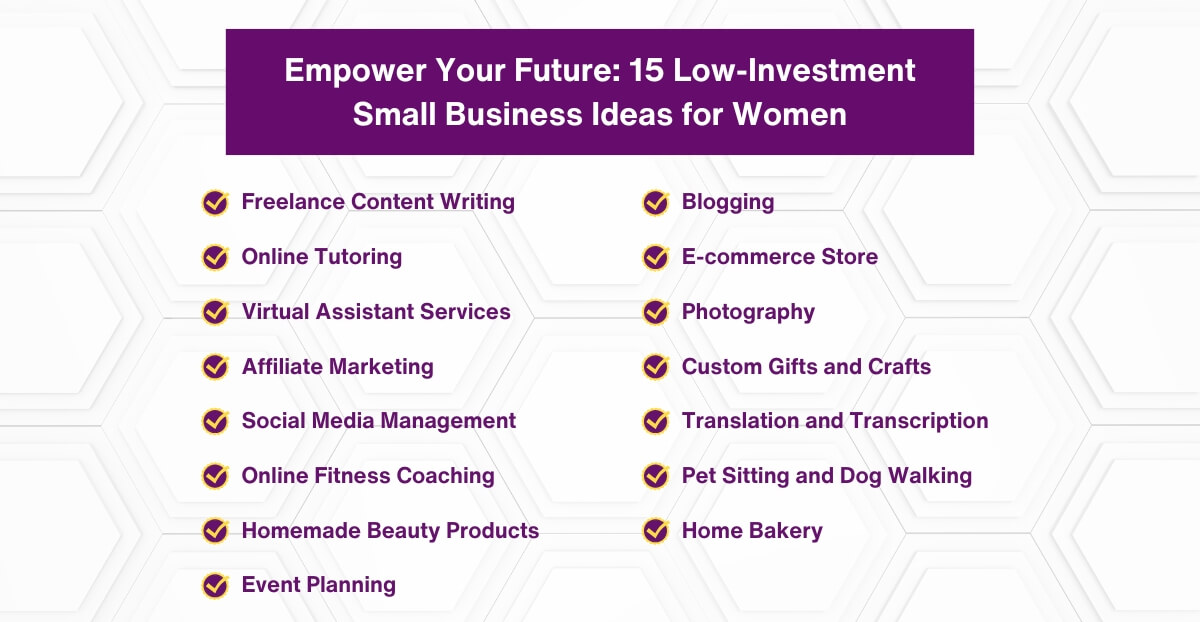 Empower Your Future: 15 Low-Investment Small Business Ideas for Women

Freelance Content Writing
Online Tutoring
Virtual Assistant Services
Affiliate Marketing
Social Media Management
Online Fitness Coaching
Homemade Beauty Products
Event Planning

Blogging
E-commerce Store
Photography
Custom Gifts and Crafts
Translation and Transcription
Pet Sitting and Dog Walking
Home Bakery